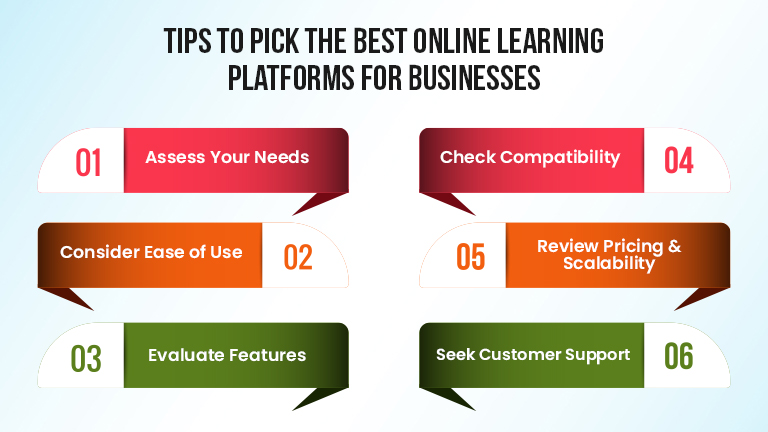 TIPS TO PICK THE BEST ONLINE LEARNING PLATFORMS FOR BUSINESSES

01 Assess Your Needs

Consider Ease of Use 02

03 Evaluate Features

Check Compatibility 04

05 Review Pricing & Scalability

Seek Customer Support 06